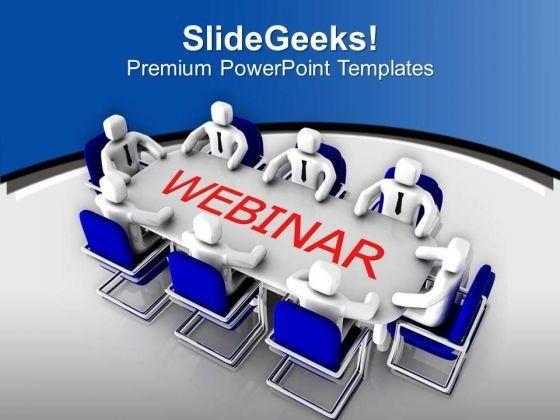 SlideGeeks!
Premium PowerPoint Templates

WEBINAR